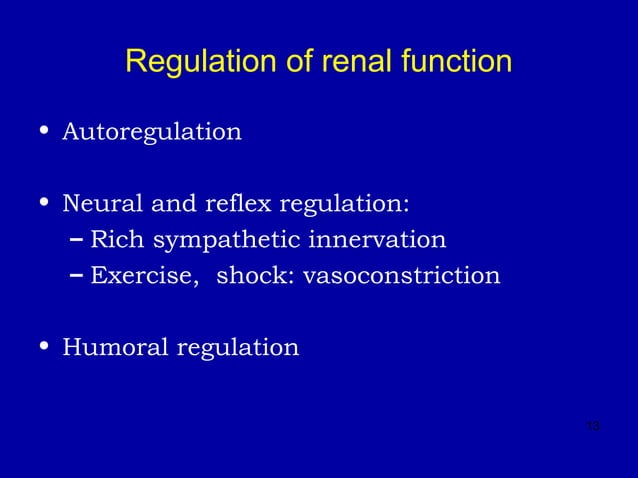 Regulation of renal function

• Autoregulation

• Neural and reflex regulation:
– Rich sympathetic innervation
– Exercise, shock: vasoconstriction

• Humoral regulation

13